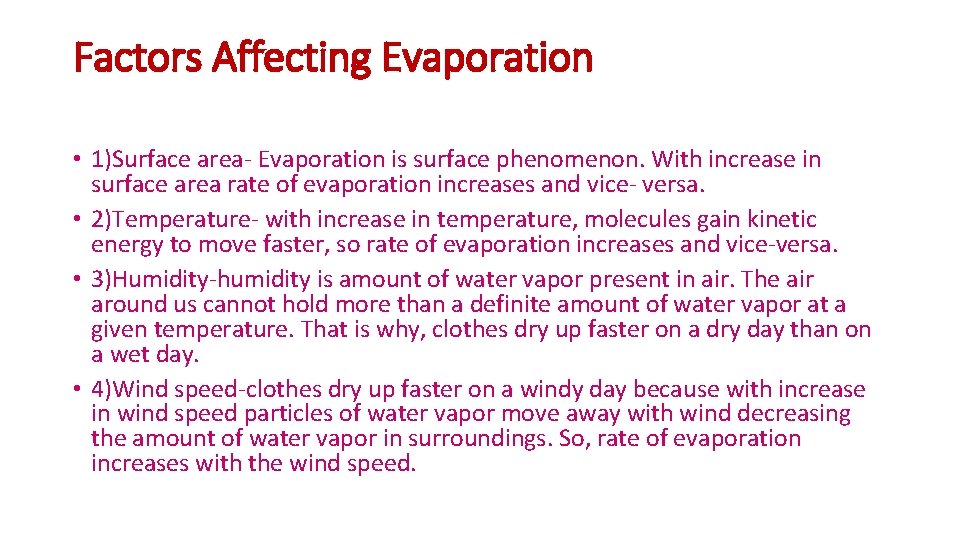 Factors Affecting Evaporation

• 1)Surface area- Evaporation is surface phenomenon. With increase in surface area rate of evaporation increases and vice- versa.
• 2)Temperature- with increase in temperature, molecules gain kinetic energy to move faster, so rate of evaporation increases and vice-versa.
• 3)Humidity-humidity is amount of water vapor present in air. The air around us cannot hold more than a definite amount of water vapor at a given temperature. That is why, clothes dry up faster on a dry day than on a wet day.
• 4)Wind speed-clothes dry up faster on a windy day because with increase in wind speed particles of water vapor move away with wind decreasing the amount of water vapor in surroundings. So, rate of evaporation increases with the wind speed.